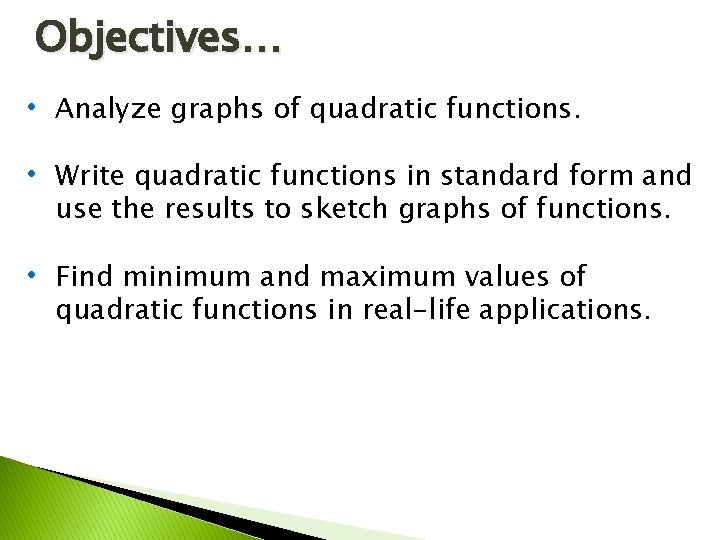 Objectives…

• Analyze graphs of quadratic functions.

• Write quadratic functions in standard form and use the results to sketch graphs of functions.

• Find minimum and maximum values of quadratic functions in real-life applications.